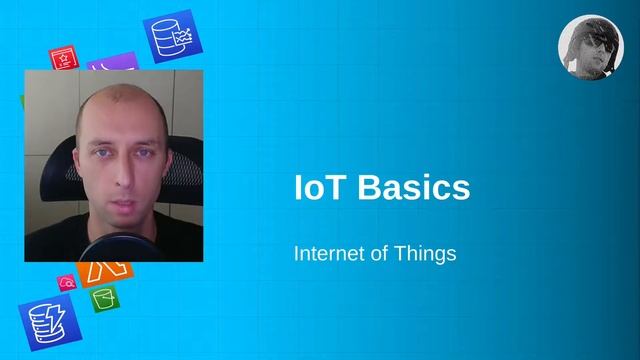 IoT Basics

Internet of Things